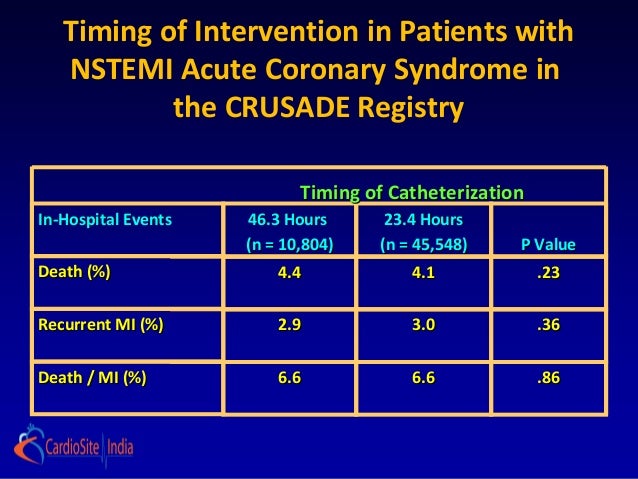 Timing of Intervention in Patients with NSTEMI Acute Coronary Syndrome in the CRUSADE Registry

| | Timing of Catheterization | | |
|---|---|---|---|
| In-Hospital Events | 46.3 Hours (n = 10,804) | 23.4 Hours (n = 45,548) | P Value |
| Death (%) | 4.4 | 4.1 | .23 |
| Recurrent MI (%) | 2.9 | 3.0 | .36 |
| Death / MI (%) | 6.6 | 6.6 | .86 |

CardioSite India